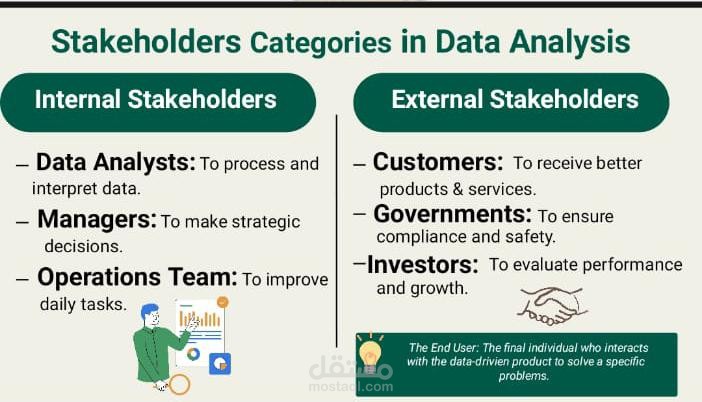 Stakeholders Categories in Data Analysis

Internal Stakeholders

– Data Analysts: To process and interpret data.

– Managers: To make strategic decisions.

– Operations Team: To improve daily tasks.

External Stakeholders

– Customers: To receive better products & services.

– Governments: To ensure compliance and safety.

–Investors: To evaluate performance and growth.

The End User: The final individual who interacts with the data-drivien product to solve a specific problems.

مستقل
mostaql.com